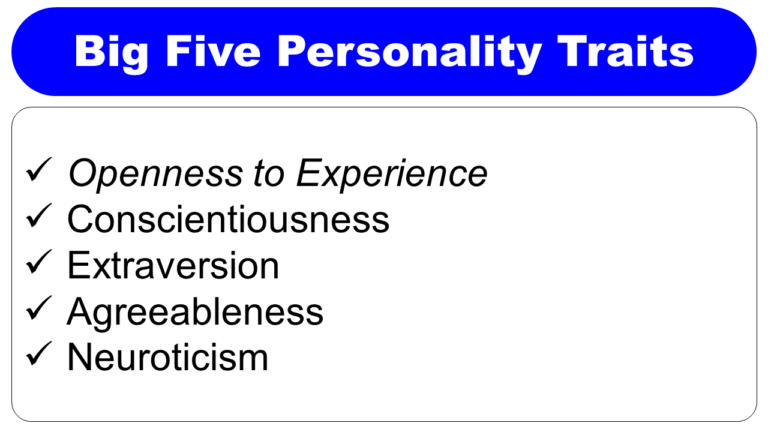 Big Five Personality Traits

✓ Openness to Experience
✓ Conscientiousness
✓ Extraversion
✓ Agreeableness
✓ Neuroticism